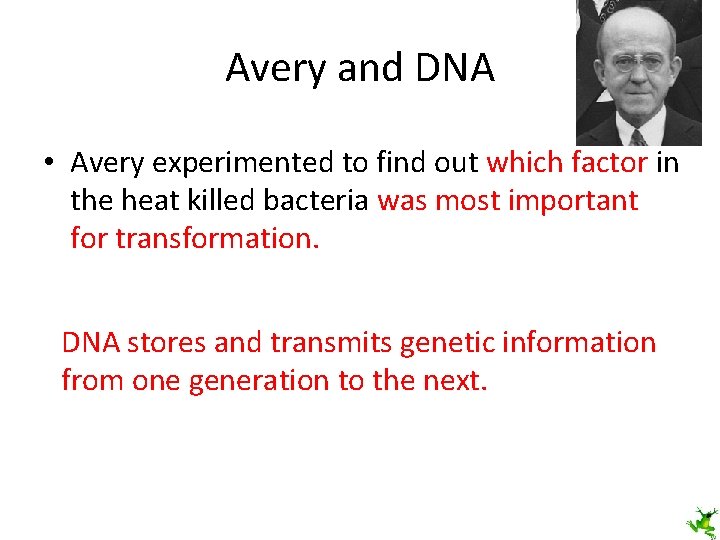 Avery and DNA

• Avery experimented to find out which factor in the heat killed bacteria was most important for transformation.

DNA stores and transmits genetic information from one generation to the next.